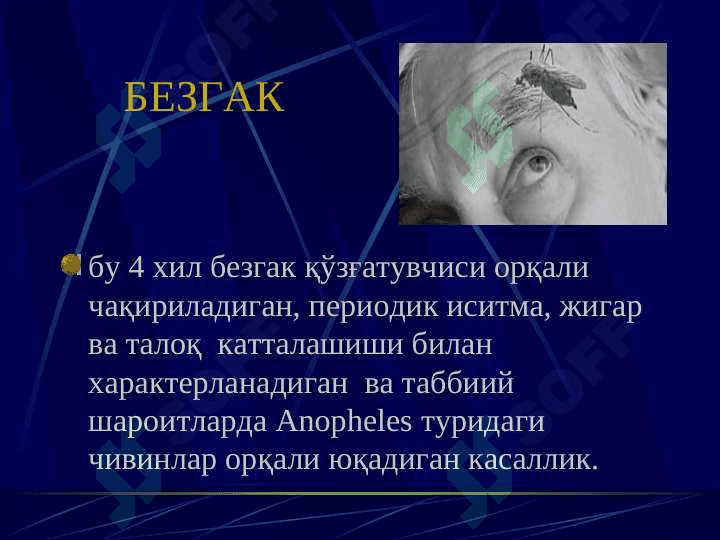 БЕЗГАК

бу 4 хил безгак қўзғатувчиси орқали чақириладиган, периодик иситма, жигар ва талоқ катталашиши билан характерланадиган ва таббиий шароитларда Anopheles туридаги чивинлар орқали юқадиган касаллик.